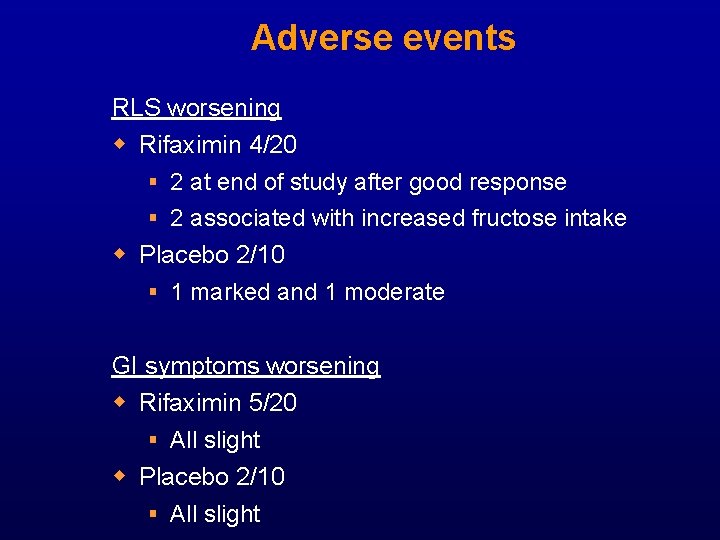 Adverse events

RLS worsening

- Rifaximin 4/20
  - 2 at end of study after good response
  - 2 associated with increased fructose intake
- Placebo 2/10
  - 1 marked and 1 moderate

GI symptoms worsening

- Rifaximin 5/20
  - All slight
- Placebo 2/10
  - All slight